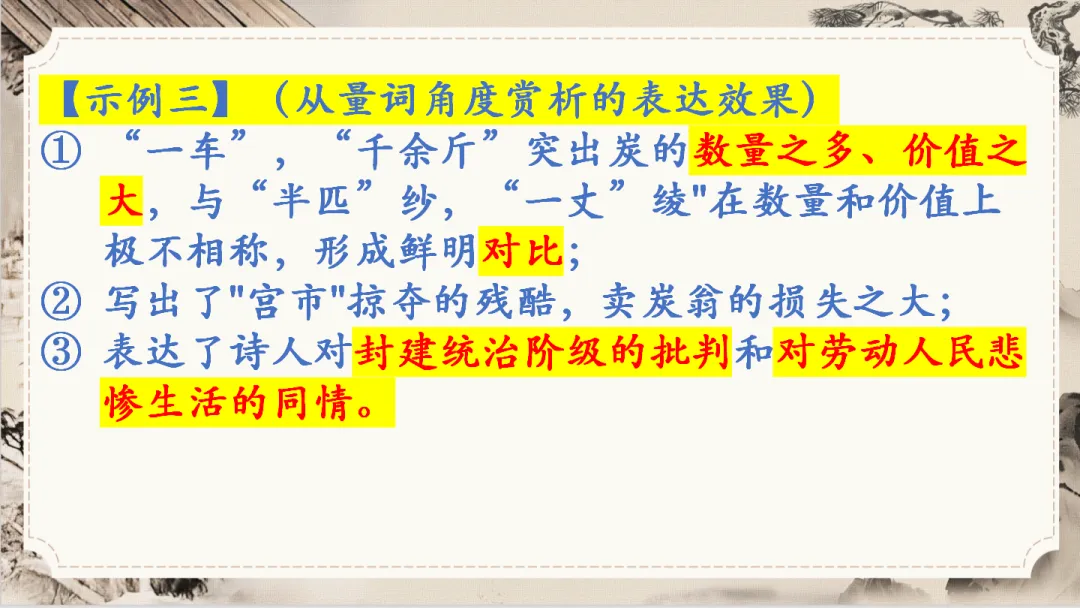 【示例三】（从量词角度赏析的表达效果）

① “一车”，“千余斤”突出炭的数量之多、价值之大，与“半匹”纱，“一丈”绫"在数量和价值上极不相称，形成鲜明对比；

② 写出了"宫市"掠夺的残酷，卖炭翁的损失之大；

③ 表达了诗人对封建统治阶级的批判和对劳动人民悲惨生活的同情。